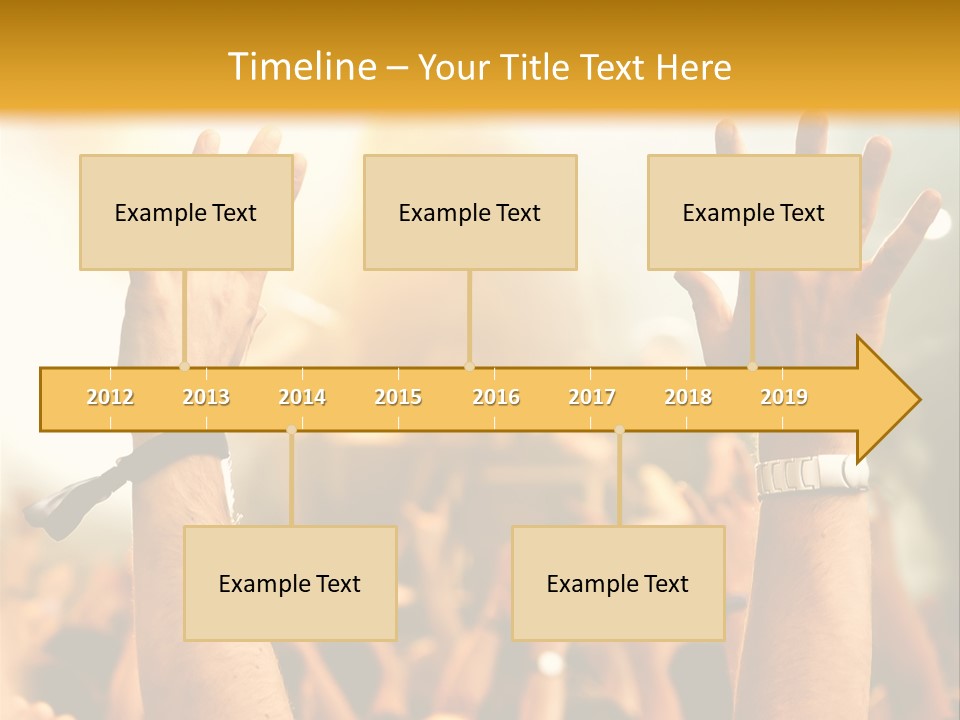 Timeline – Your Title Text Here

Example Text

Example Text

Example Text

2012 2013 2014 2015 2016 2017 2018 2019

Example Text

Example Text